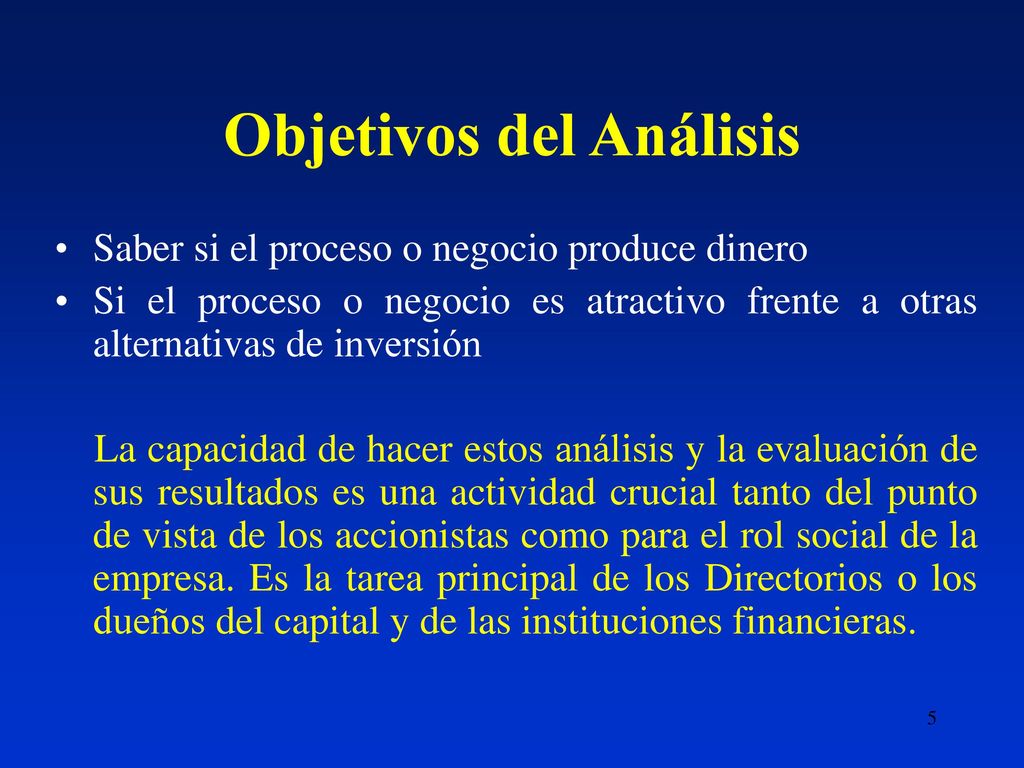 Objetivos del Análisis

• Saber si el proceso o negocio produce dinero
• Si el proceso o negocio es atractivo frente a otras alternativas de inversión

La capacidad de hacer estos análisis y la evaluación de sus resultados es una actividad crucial tanto del punto de vista de los accionistas como para el rol social de la empresa. Es la tarea principal de los Directorios o los dueños del capital y de las instituciones financieras.

5